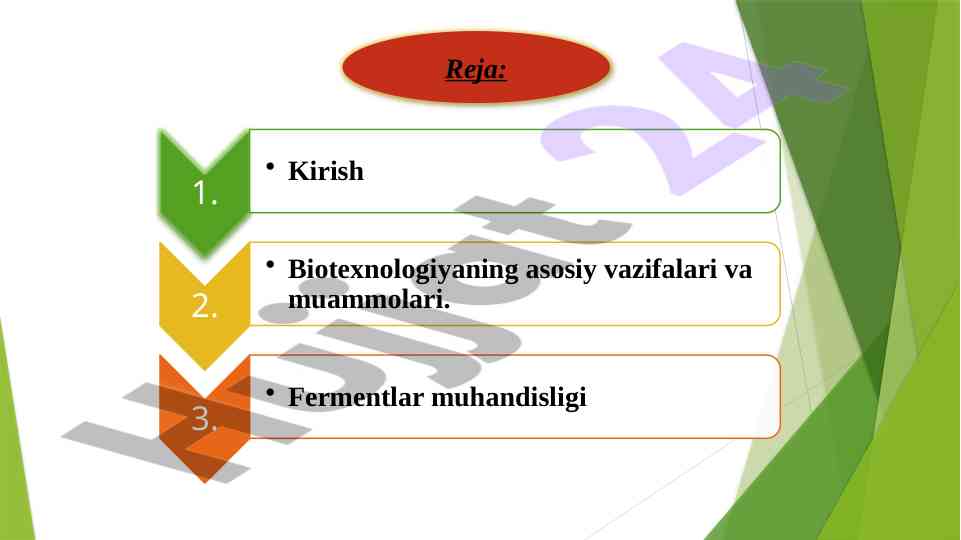 Reja:

1.
• Kirish

2.
• Biotexnologiyaning asosiy vazifalari va muammolari.

3.
• Fermentlar muhandisligi

Hujjat 24